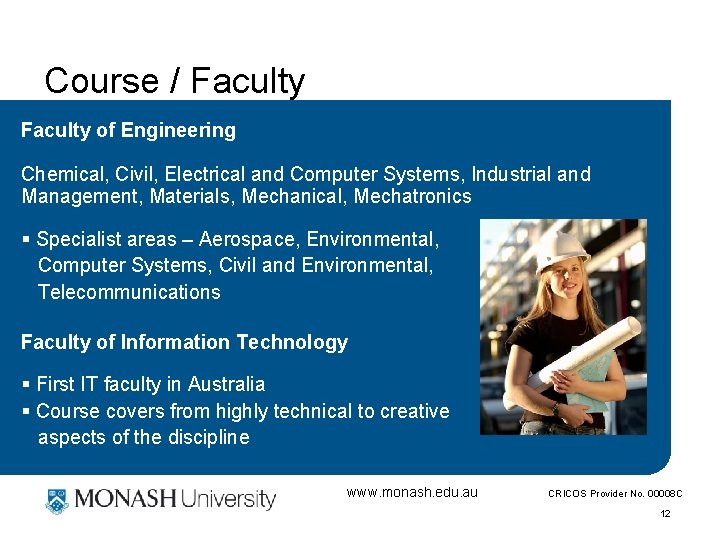 Course / Faculty

Faculty of Engineering

Chemical, Civil, Electrical and Computer Systems, Industrial and Management, Materials, Mechanical, Mechatronics

▪ Specialist areas – Aerospace, Environmental, Computer Systems, Civil and Environmental, Telecommunications

Faculty of Information Technology

▪ First IT faculty in Australia
▪ Course covers from highly technical to creative aspects of the discipline

MONASH University

www.monash.edu.au

CRICOS Provider No. 00008C

12